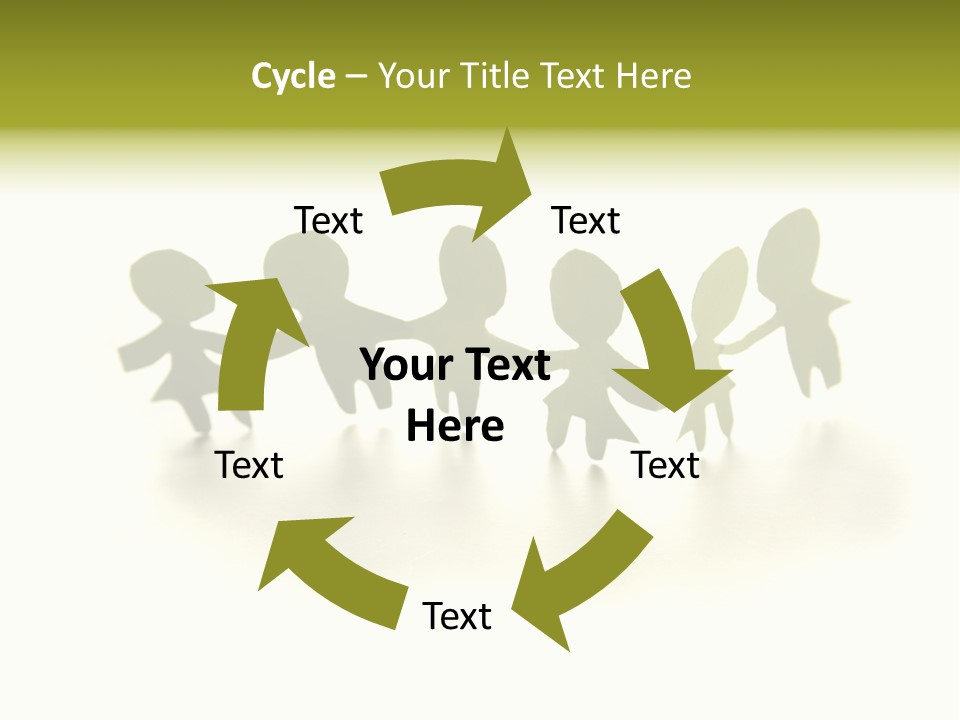 Cycle – Your Title Text Here

Text

Text

Your Text Here

Text

Text

Text